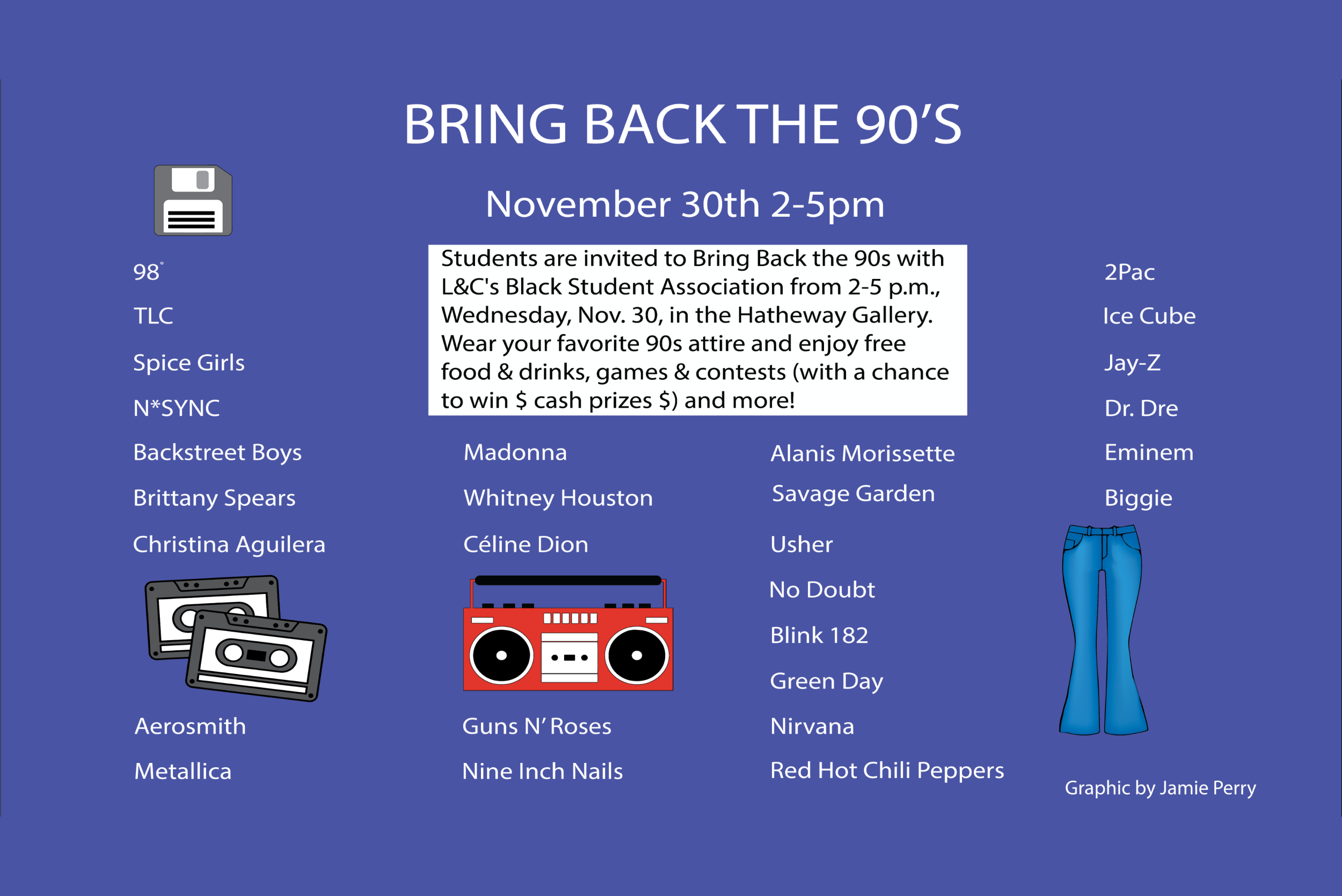 BRING BACK THE 90'S

November 30th 2-5pm

Students are invited to Bring Back the 90s with L&C's Black Student Association from 2-5 p.m., Wednesday, Nov. 30, in the Hatheway Gallery. Wear your favorite 90s attire and enjoy free food & drinks, games & contests (with a chance to win $ cash prizes $) and more!

98°
TLC
Spice Girls
N*SYNC
Backstreet Boys
Brittany Spears
Christina Aguilera
Aerosmith
Metallica

Madonna
Whitney Houston
Céline Dion
Guns N' Roses
Nine Inch Nails

Alanis Morissette
Savage Garden
Usher
No Doubt
Blink 182
Green Day
Nirvana
Red Hot Chili Peppers

2Pac
Ice Cube
Jay-Z
Dr. Dre
Eminem
Biggie

Graphic by Jamie Perry